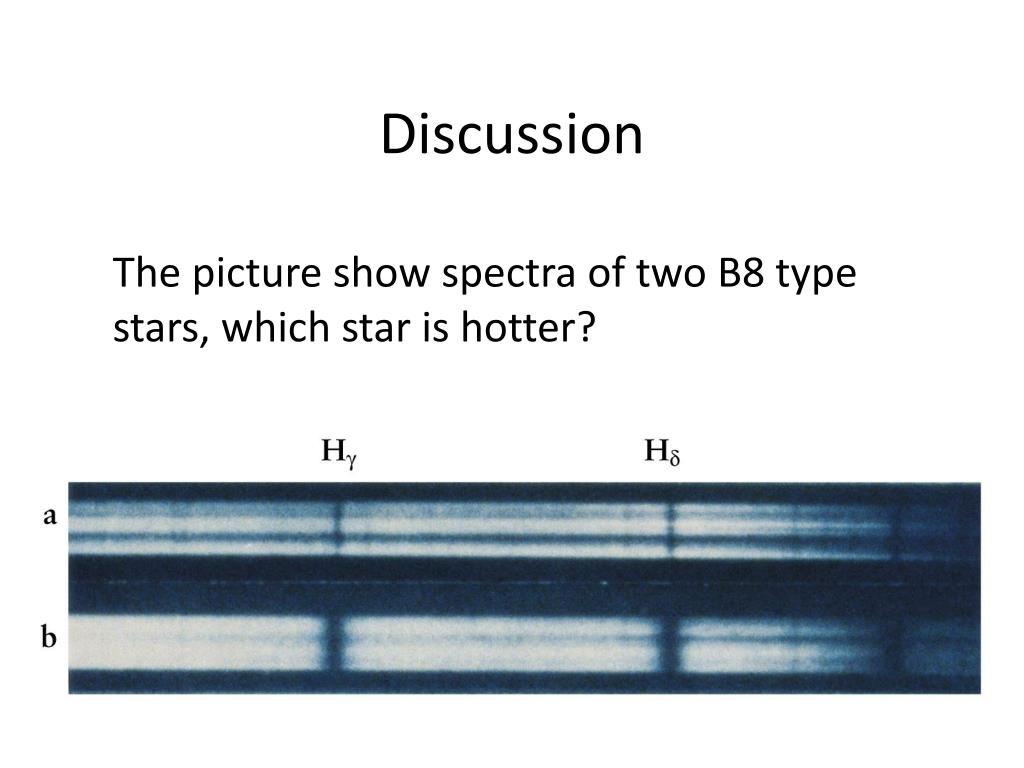 Discussion

The picture show spectra of two B8 type stars, which star is hotter?

$H_\gamma$ $H_\delta$

a

b